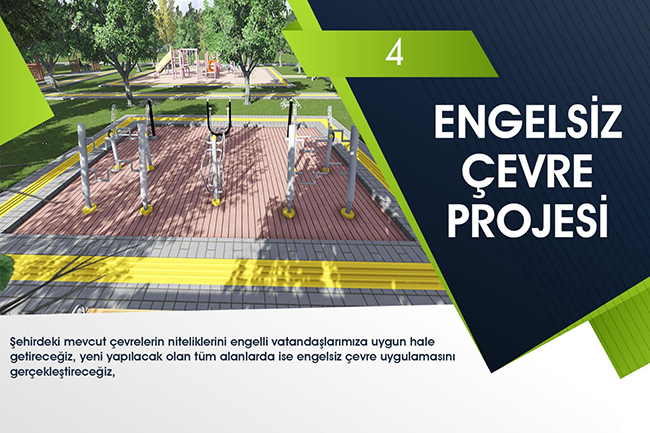 4

ENGELSİZ ÇEVRE PROJESİ

Şehirdeki mevcut çevrelerin niteliklerini engelli vatandaşlarımıza uygun hale getireceğiz, yeni yapılacak olan tüm alanlarda ise engelsiz çevre uygulamasını gerçekleştireceğiz,